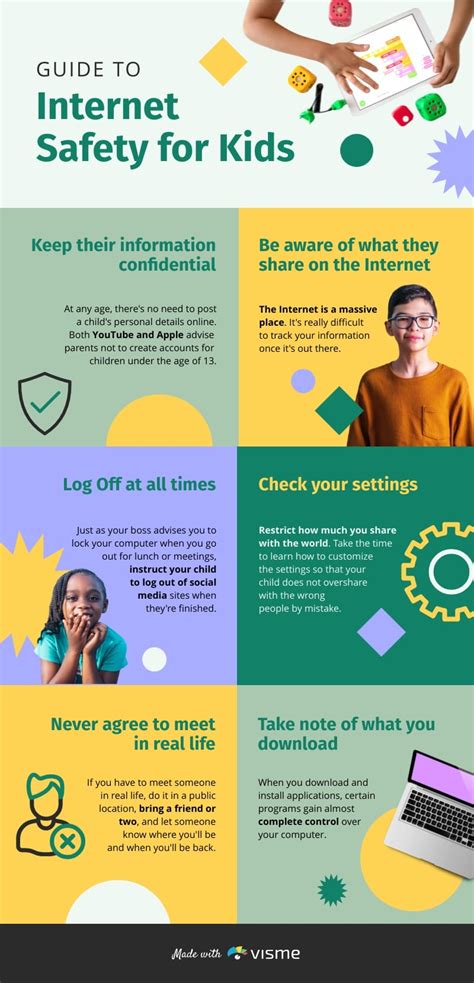 GUIDE TO
Internet Safety for Kids

Keep their information confidential

At any age, there's no need to post a child's personal details online. Both YouTube and Apple advise parents not to create accounts for children under the age of 13.

Be aware of what they share on the Internet

The Internet is a massive place. It's really difficult to track your information once it's out there.

Log Off at all times

Just as your boss advises you to lock your computer when you go out for lunch or meetings, instruct your child to log out of social media sites when they're finished.

Check your settings

Restrict how much you share with the world. Take the time to learn how to customize the settings so that your child does not overshare with the wrong people by mistake.

Never agree to meet in real life

If you have to meet someone in real life, do it in a public location, bring a friend or two, and let someone know where you'll be and when you'll be back.

Take note of what you download

When you download and install applications, certain programs gain almost complete control over your computer.

Made with visme